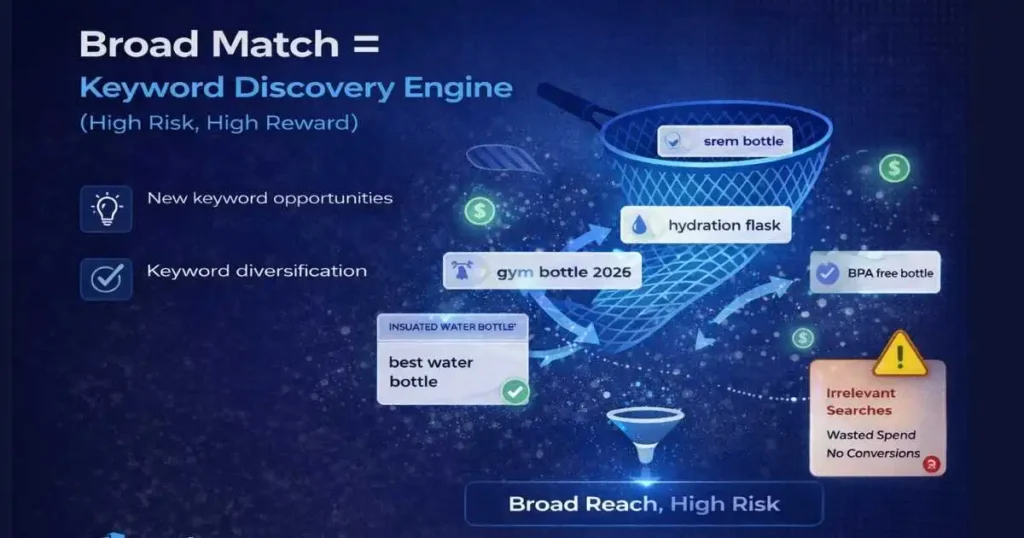 Broad Match =
Keyword Discovery Engine
(High Risk, High Reward)

New keyword opportunities

Keyword diversification

srem bottle

hydration flask

gym bottle 2026

BPA free bottle

INSUATED WATER BOTTLE'

best water bottle

Irrelevant Searches
Wasted Spend
No Conversions

Broad Reach, High Risk